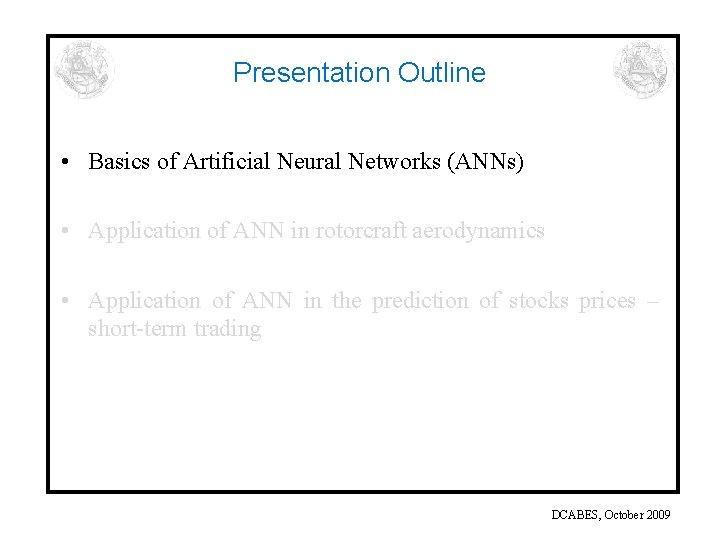 Presentation Outline

• Basics of Artificial Neural Networks (ANNs)

• Application of ANN in rotorcraft aerodynamics

• Application of ANN in the prediction of stocks prices – short-term trading

DCABES, October 2009